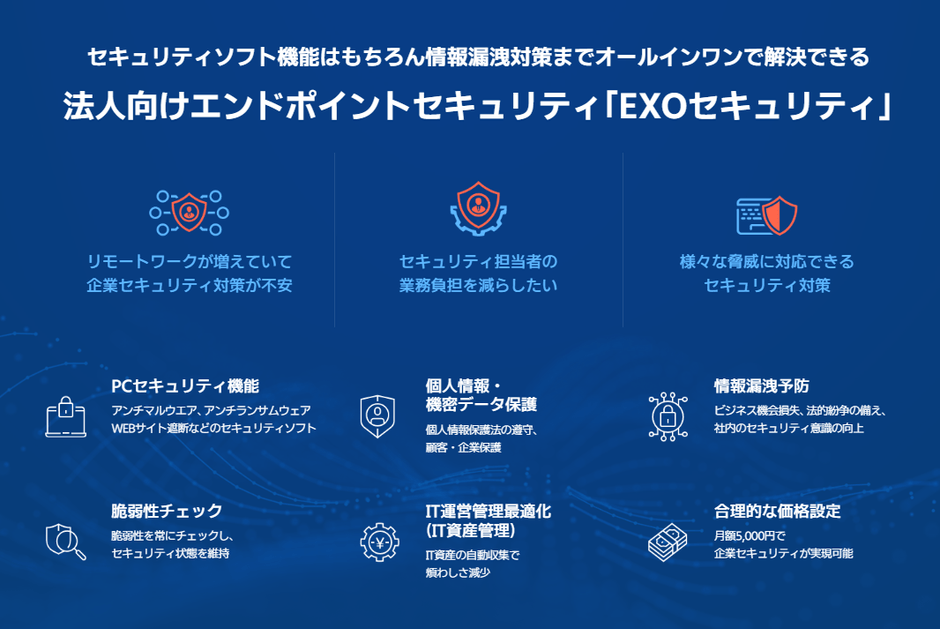 セキュリティソフト機能はもちろん情報漏洩対策までオールインワンで解決できる
法人向けエンドポイントセキュリティ「EXOセキュリティ」

リモートワークが増えていて
企業セキュリティ対策が不安

セキュリティ担当者の
業務負担を減らしたい

様々な脅威に対応できる
セキュリティ対策

PCセキュリティ機能
アンチマルウエア、アンチランサムウェア
WEBサイト遮断などのセキュリティソフト

個人情報・
機密データ保護
個人情報保護法の遵守、
顧客・企業保護

情報漏洩予防
ビジネス機会損失、法的紛争の備え、
社内のセキュリティ意識の向上

脆弱性チェック
脆弱性を常にチェックし、
セキュリティ状態を維持

IT運営管理最適化
(IT資産管理)
IT資産の自動収集で
煩わしさ減少

合理的な価格設定
月額5,000円で
企業セキュリティが実現可能